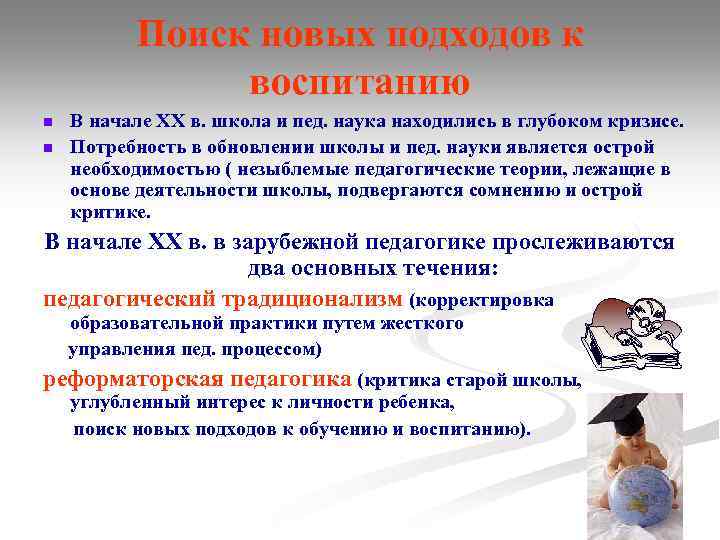 Поиск новых подходов к воспитанию

В начале XX в. школа и пед. наука находились в глубоком кризисе.

Потребность в обновлении школы и пед. науки является острой необходимостью ( незыблемые педагогические теории, лежащие в основе деятельности школы, подвергаются сомнению и острой критике.

В начале XX в. в зарубежной педагогике прослеживаются два основных течения:

педагогический традиционализм (корректировка образовательной практики путем жесткого управления пед. процессом)

реформаторская педагогика (критика старой школы, углубленный интерес к личности ребенка, поиск новых подходов к обучению и воспитанию).